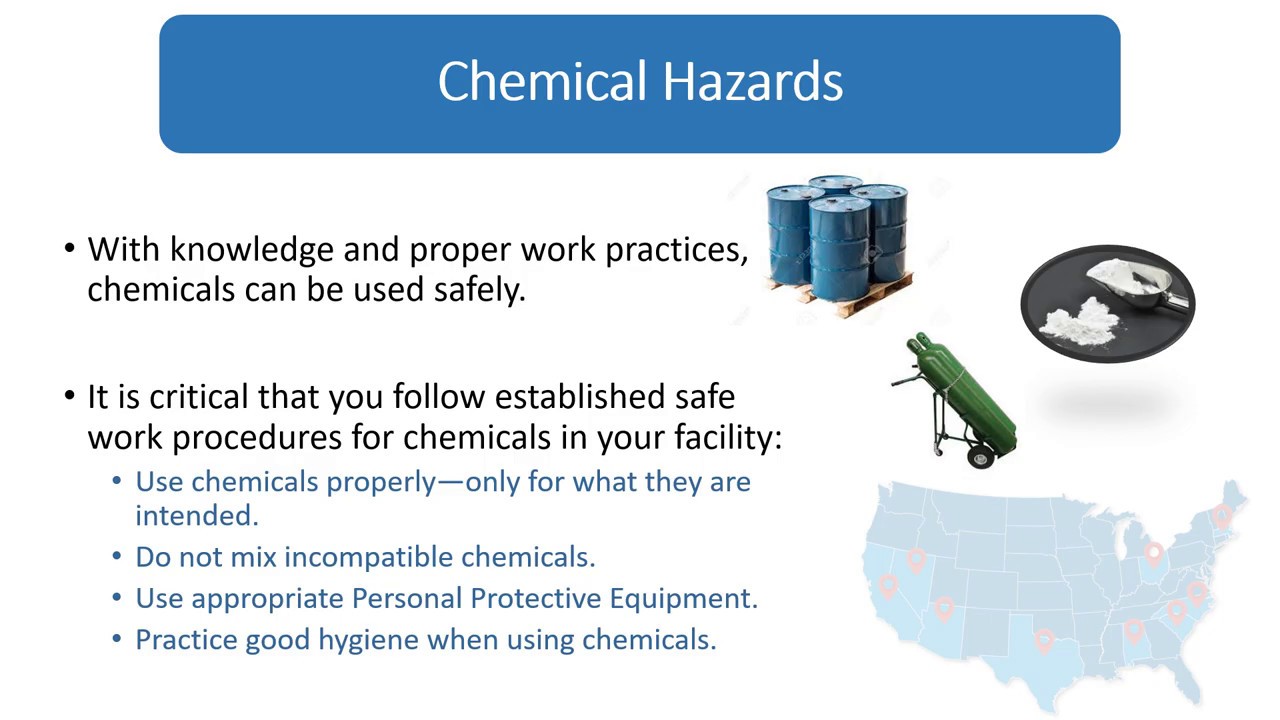 Chemical Hazards

• With knowledge and proper work practices, chemicals can be used safely.

• It is critical that you follow established safe work procedures for chemicals in your facility:
  • Use chemicals properly—only for what they are intended.
  • Do not mix incompatible chemicals.
  • Use appropriate Personal Protective Equipment.
  • Practice good hygiene when using chemicals.